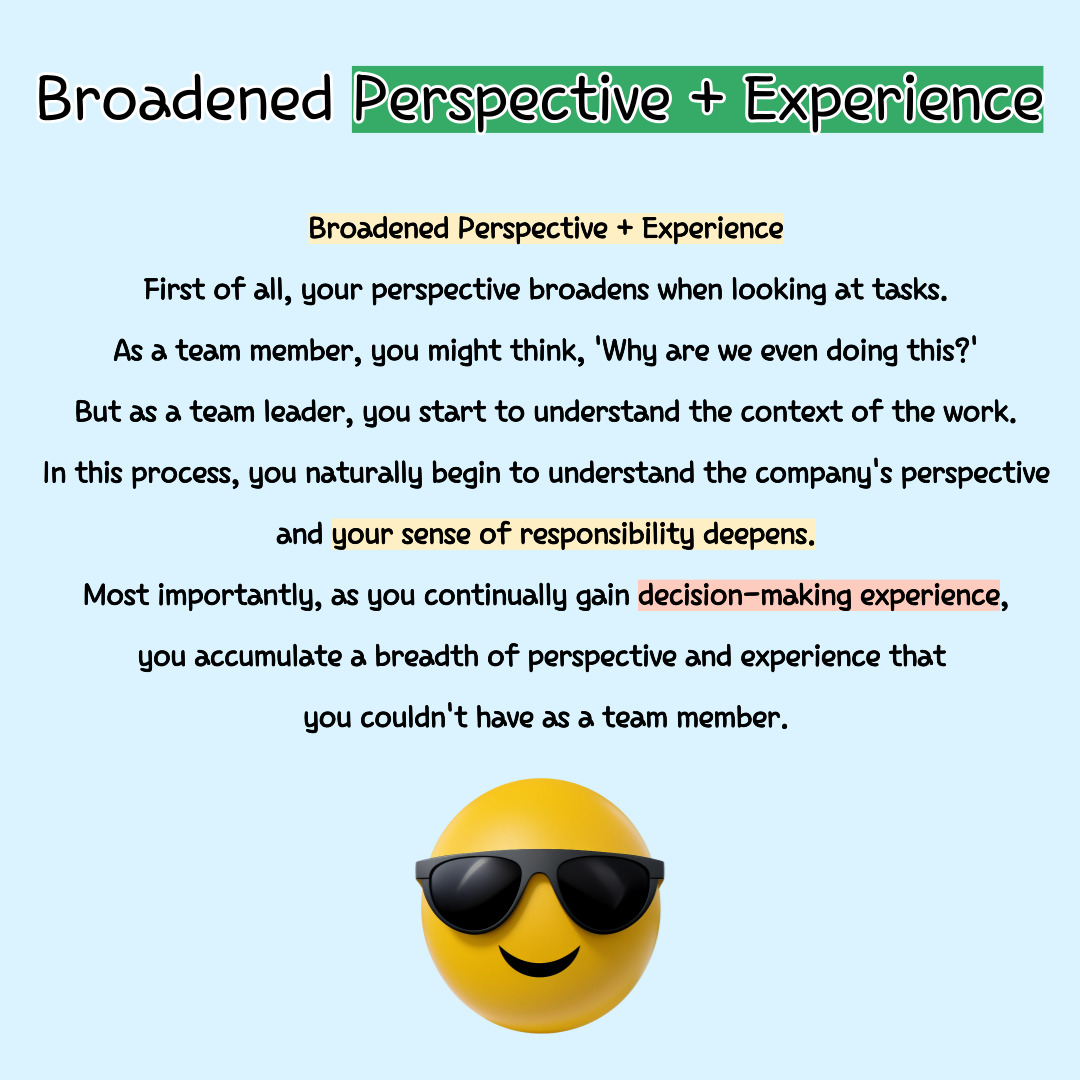 Broadened Perspective + Experience

Broadened Perspective + Experience

First of all, your perspective broadens when looking at tasks. As a team member, you might think, 'Why are we even doing this?' But as a team leader, you start to understand the context of the work. In this process, you naturally begin to understand the company's perspective and your sense of responsibility deepens. Most importantly, as you continually gain decision-making experience, you accumulate a breadth of perspective and experience that you couldn't have as a team member.